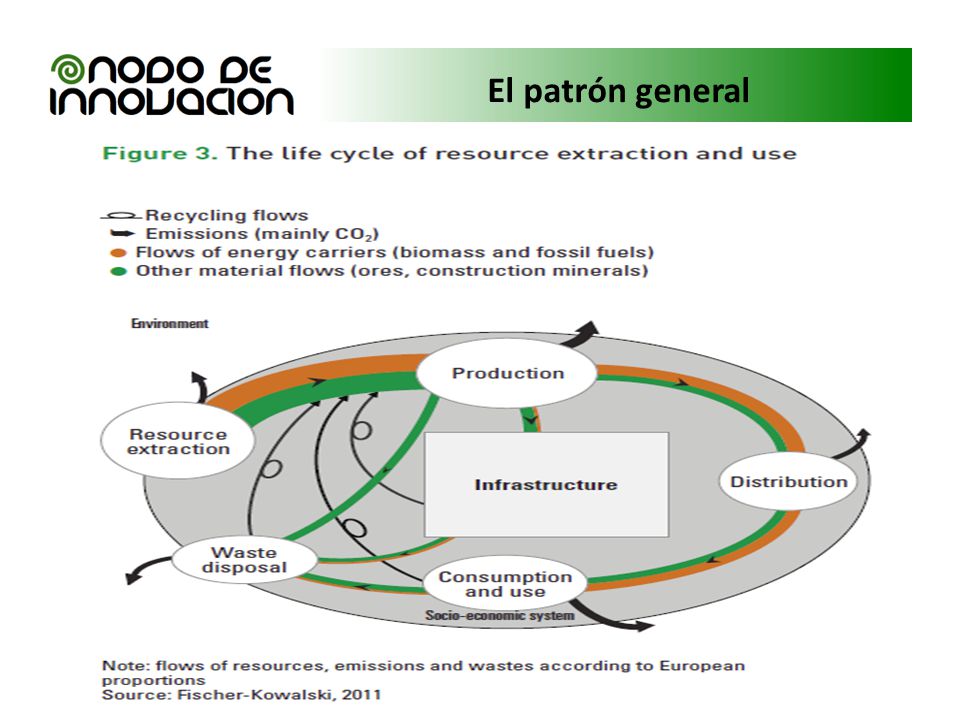 NODO DE INNOVACION

El patrón general

Figure 3. The life cycle of resource extraction and use

Recycling flows
Emissions (mainly $CO_2$)
Flows of energy carriers (biomass and fossil fuels)
Other material flows (ores, construction minerals)

Environment

Production

Resource extraction

Infrastructure

Distribution

Waste disposal

Consumption and use

Socio-economic system

Note: flows of resources, emissions and wastes according to European proportions
Source: Fischer-Kowalski, 2011